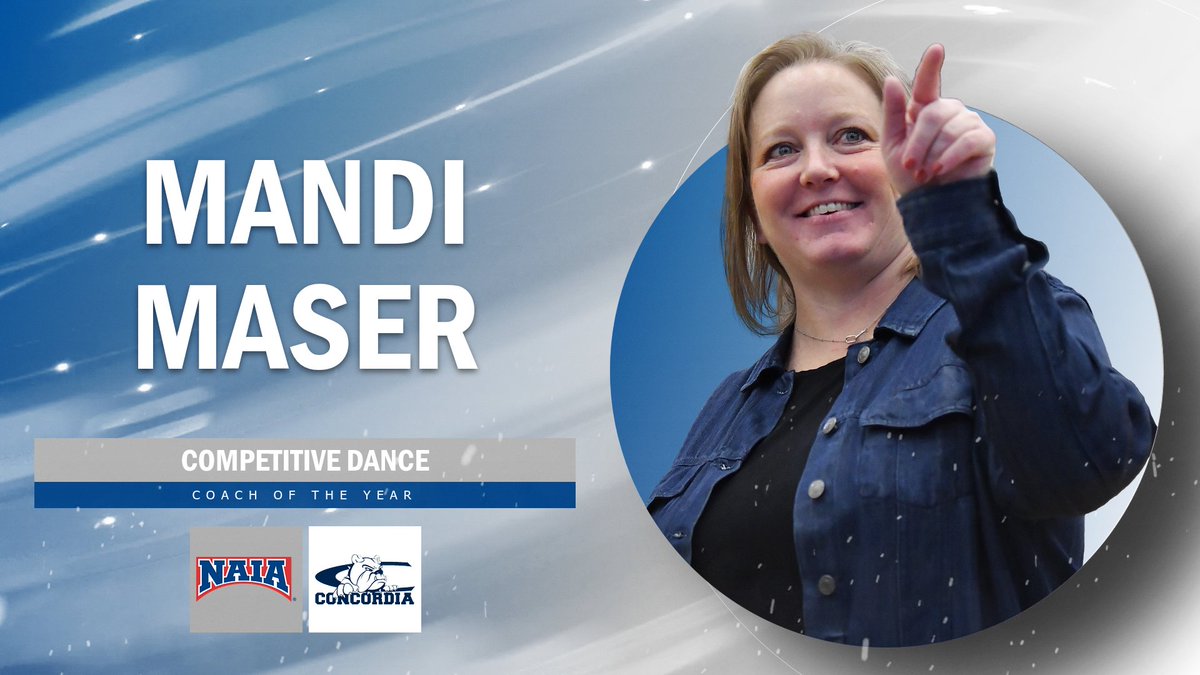 MANDI MASER

COMPETITIVE DANCE

COACH OF THE YEAR

NAIA

CONCORDIA